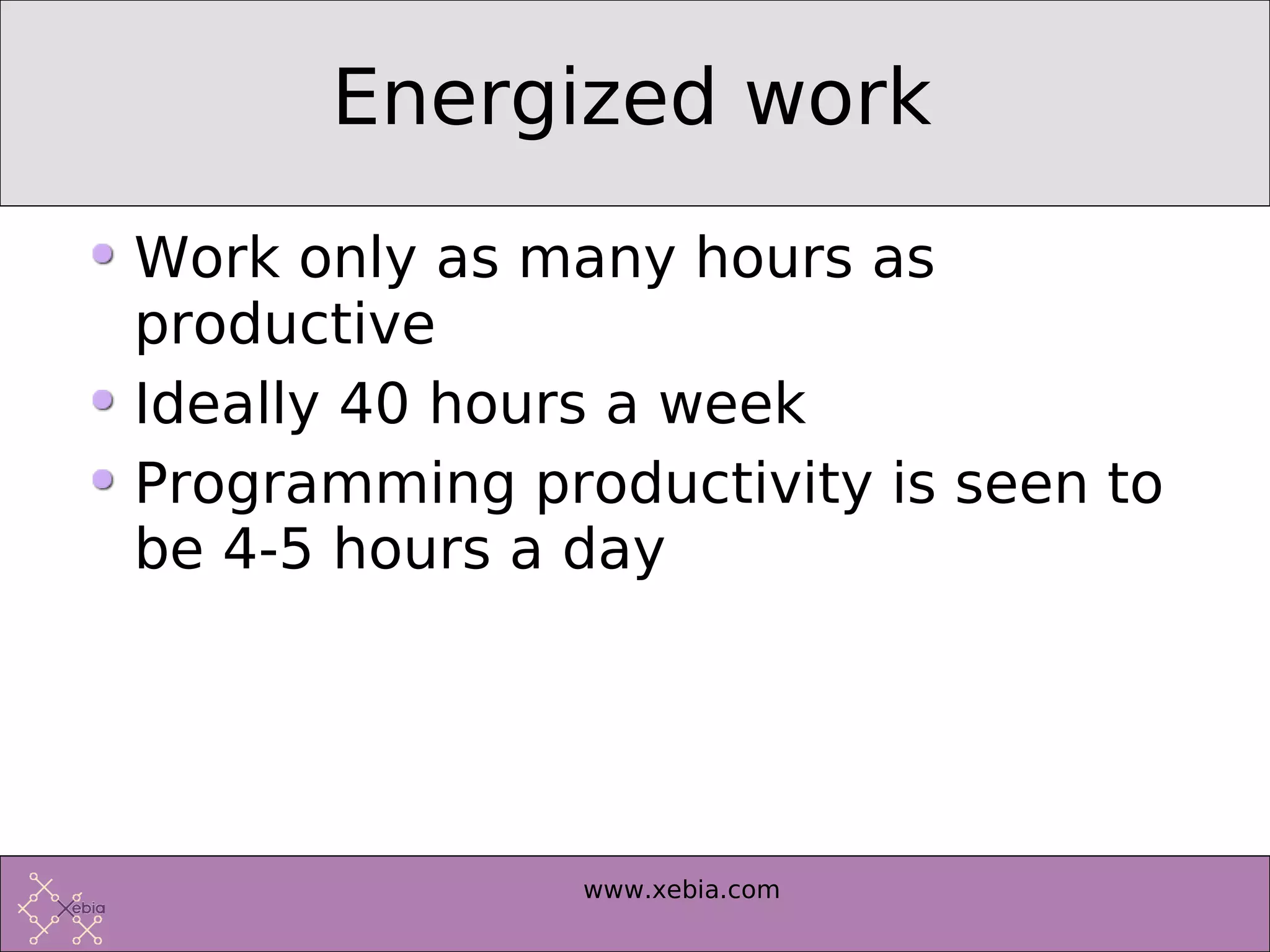 Energized work

- Work only as many hours as productive
- Ideally 40 hours a week
- Programming productivity is seen to be 4-5 hours a day

Xebia

www.xebia.com